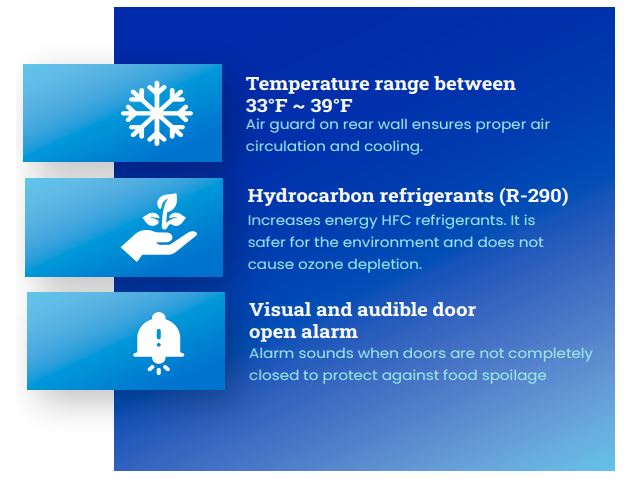 Temperature range between 33°F ~ 39°F
Air guard on rear wall ensures proper air circulation and cooling.

Hydrocarbon refrigerants (R-290)
Increases energy HFC refrigerants. It is safer for the environment and does not cause ozone depletion.

Visual and audible door open alarm
Alarm sounds when doors are not completely closed to protect against food spoilage